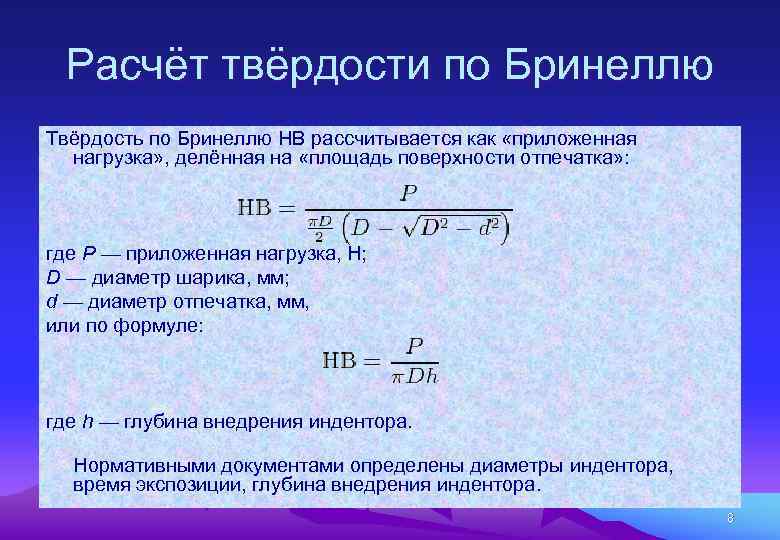 Расчёт твёрдости по Бринеллю

Твёрдость по Бринеллю HB рассчитывается как «приложенная нагрузка», делённая на «площадь поверхности отпечатка»:

$\mathrm{HB} = \frac{P}{\frac{\pi D}{2}\left(D - \sqrt{D^2 - d^2}\right)}$

где $P$ — приложенная нагрузка, Н;
$D$ — диаметр шарика, мм;
$d$ — диаметр отпечатка, мм,
или по формуле:

$\mathrm{HB} = \frac{P}{\pi D h}$

где $h$ — глубина внедрения индентора.

Нормативными документами определены диаметры индентора, время экспозиции, глубина внедрения индентора.

8